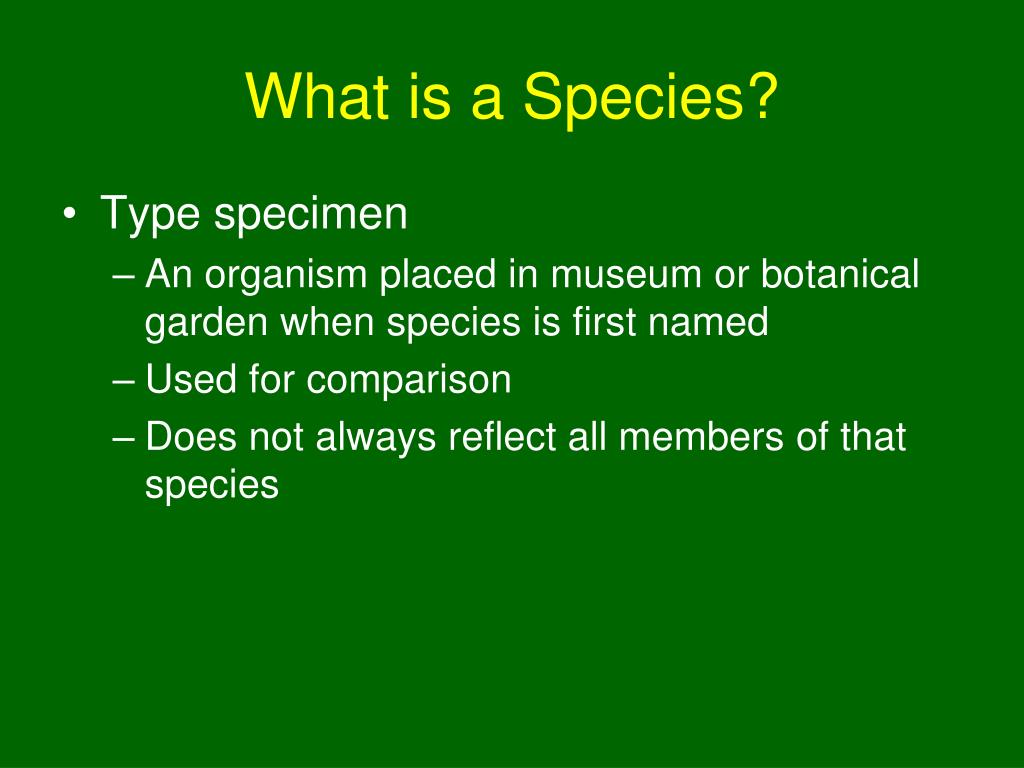 What is a Species?

• Type specimen
– An organism placed in museum or botanical garden when species is first named
– Used for comparison
– Does not always reflect all members of that species